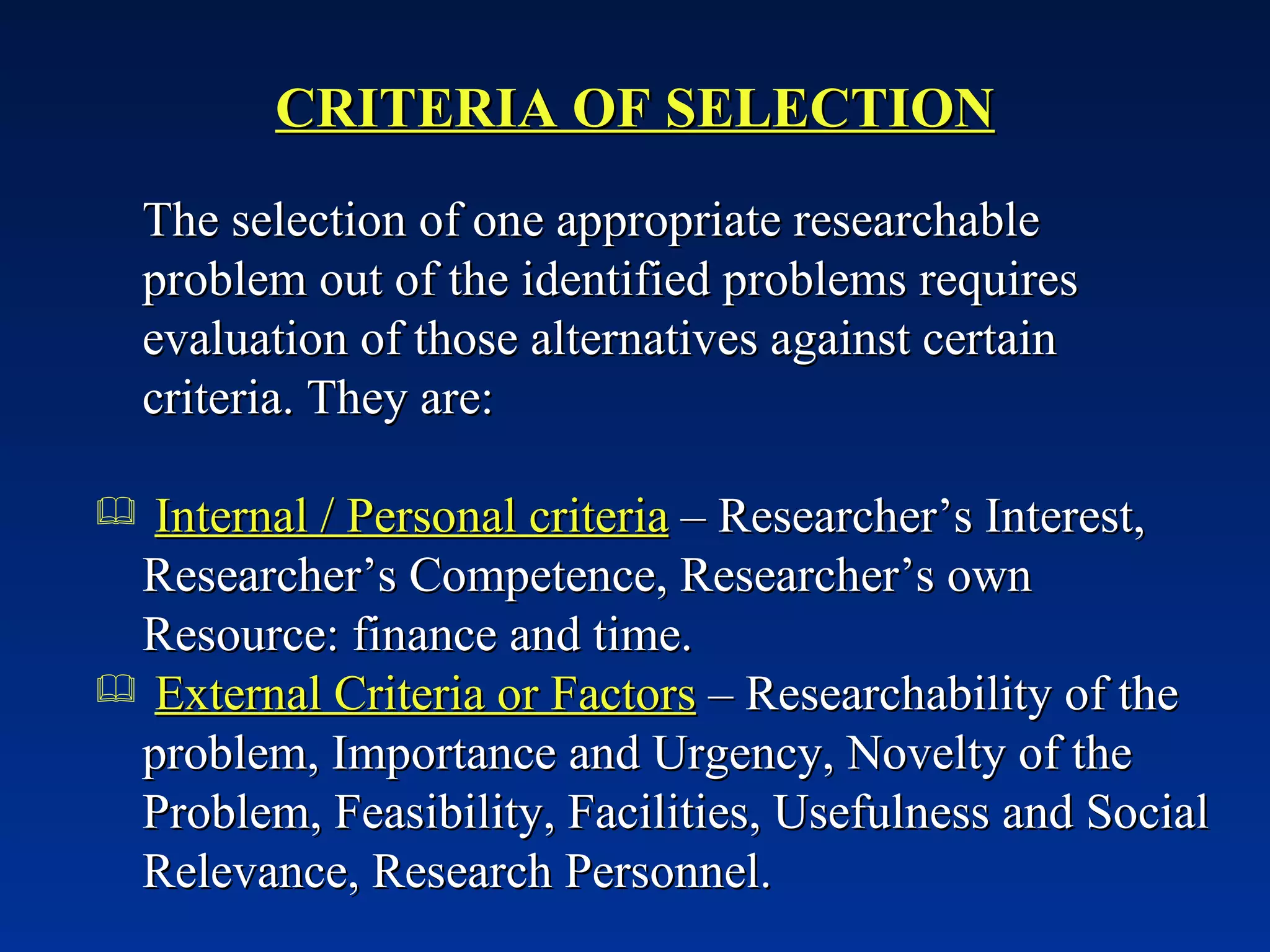 CRITERIA OF SELECTION

The selection of one appropriate researchable problem out of the identified problems requires evaluation of those alternatives against certain criteria. They are:

Internal / Personal criteria – Researcher’s Interest, Researcher’s Competence, Researcher’s own Resource: finance and time.

External Criteria or Factors – Researchability of the problem, Importance and Urgency, Novelty of the Problem, Feasibility, Facilities, Usefulness and Social Relevance, Research Personnel.